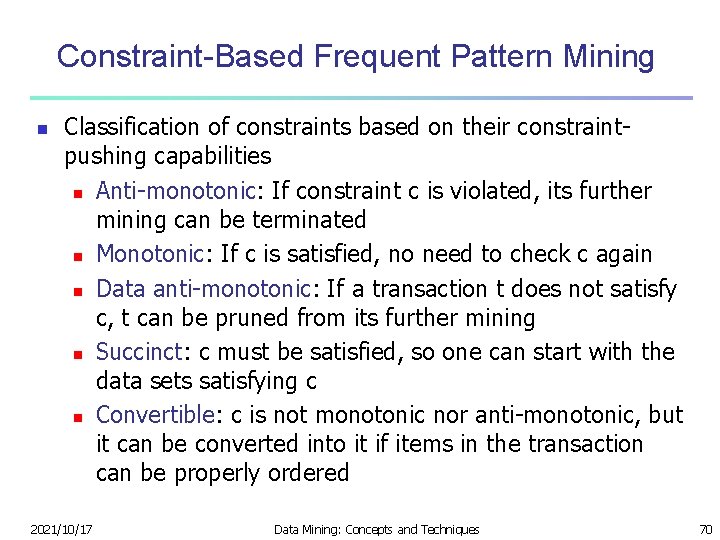 Constraint-Based Frequent Pattern Mining

- Classification of constraints based on their constraint-pushing capabilities
  - Anti-monotonic: If constraint c is violated, its further mining can be terminated
  - Monotonic: If c is satisfied, no need to check c again
  - Data anti-monotonic: If a transaction t does not satisfy c, t can be pruned from its further mining
  - Succinct: c must be satisfied, so one can start with the data sets satisfying c
  - Convertible: c is not monotonic nor anti-monotonic, but it can be converted into it if items in the transaction can be properly ordered

2021/10/17 Data Mining: Concepts and Techniques 70